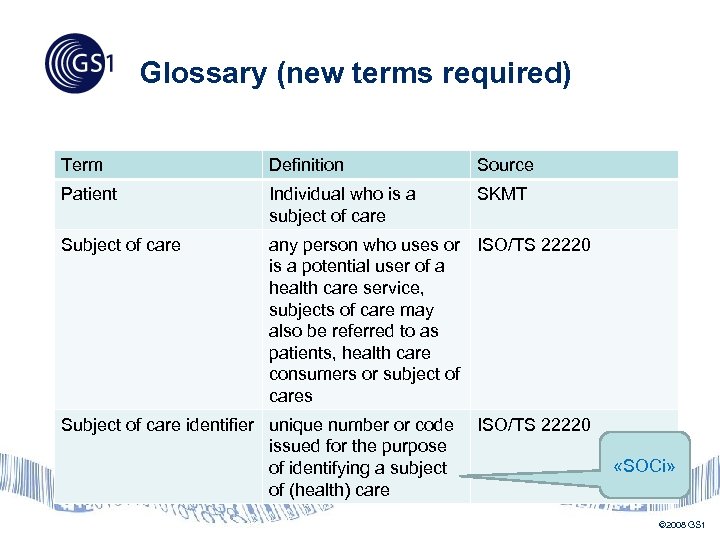 GS1

Glossary (new terms required)

| Term | Definition | Source |
|---|---|---|
| Patient | Individual who is a subject of care | SKMT |
| Subject of care | any person who uses or is a potential user of a health care service, subjects of care may also be referred to as patients, health care consumers or subject of cares | ISO/TS 22220 |
| Subject of care identifier | unique number or code issued for the purpose of identifying a subject of (health) care | ISO/TS 22220 |

«SOCi»

©2008 GS1